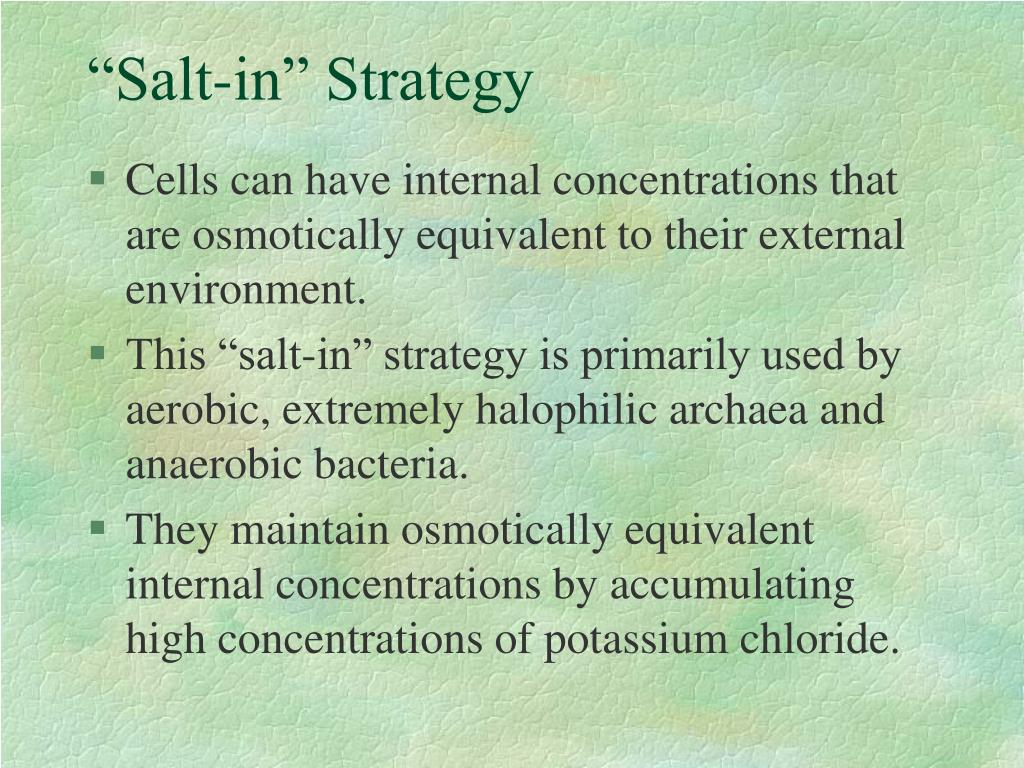 “Salt-in” Strategy

§ Cells can have internal concentrations that are osmotically equivalent to their external environment.

§ This “salt-in” strategy is primarily used by aerobic, extremely halophilic archaea and anaerobic bacteria.

§ They maintain osmotically equivalent internal concentrations by accumulating high concentrations of potassium chloride.